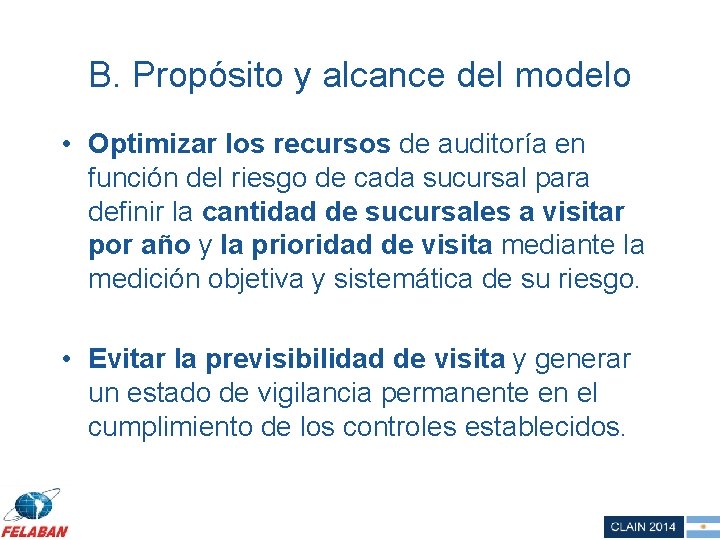 B. Propósito y alcance del modelo

• Optimizar los recursos de auditoría en función del riesgo de cada sucursal para definir la cantidad de sucursales a visitar por año y la prioridad de visita mediante la medición objetiva y sistemática de su riesgo.

• Evitar la previsibilidad de visita y generar un estado de vigilancia permanente en el cumplimiento de los controles establecidos.

FELABAN

CLAIN 2014